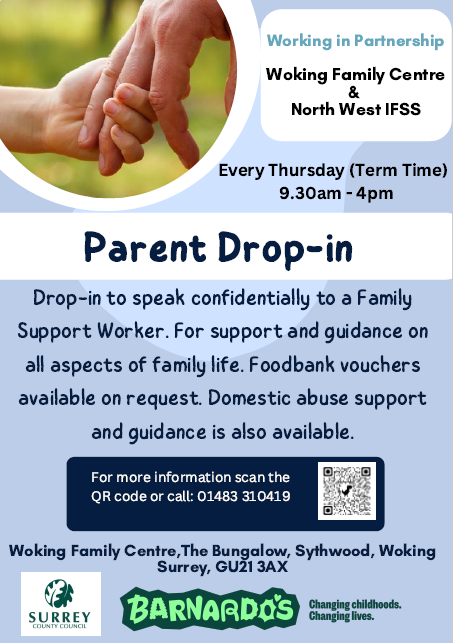 Working in Partnership

Woking Family Centre
&
North West IFSS

Every Thursday (Term Time)
9.30am - 4pm

Parent Drop-in

Drop-in to speak confidentially to a Family Support Worker. For support and guidance on all aspects of family life. Foodbank vouchers available on request. Domestic abuse support and guidance is also available.

For more information scan the QR code or call: 01483 310419

Woking Family Centre,The Bungalow, Sythwood, Woking Surrey, GU21 3AX

SURREY
COUNTY COUNCIL

BARNARDO'S

Changing childhoods.
Changing lives.